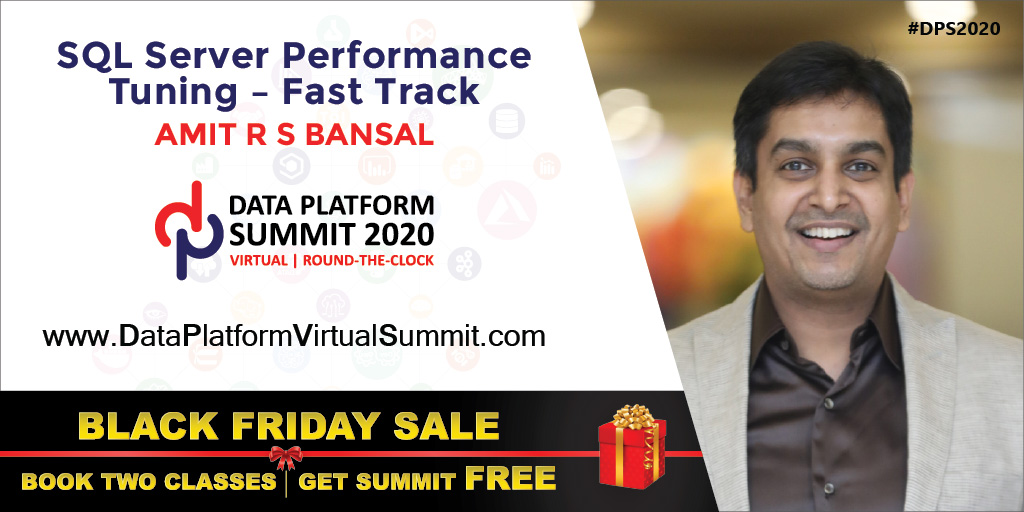 #DPS2020

SQL Server Performance Tuning – Fast Track

AMIT R S BANSAL

DATA PLATFORM SUMMIT 2020
VIRTUAL | ROUND-THE-CLOCK

www.DataPlatformVirtualSummit.com

BLACK FRIDAY SALE

BOOK TWO CLASSES | GET SUMMIT FREE